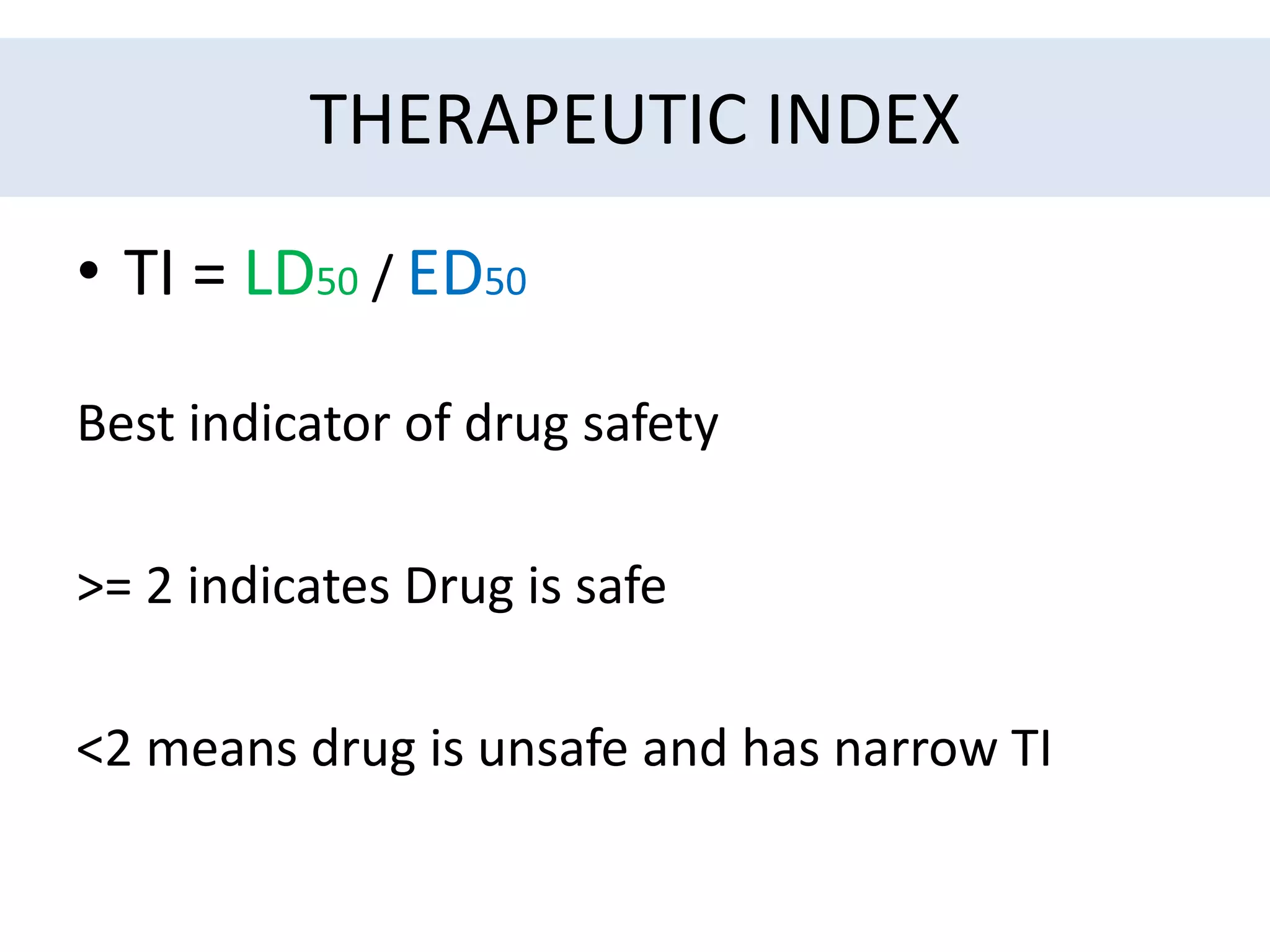 THERAPEUTIC INDEX

• TI = $LD_{50}$ / $ED_{50}$

Best indicator of drug safety

>= 2 indicates Drug is safe

<2 means drug is unsafe and has narrow TI